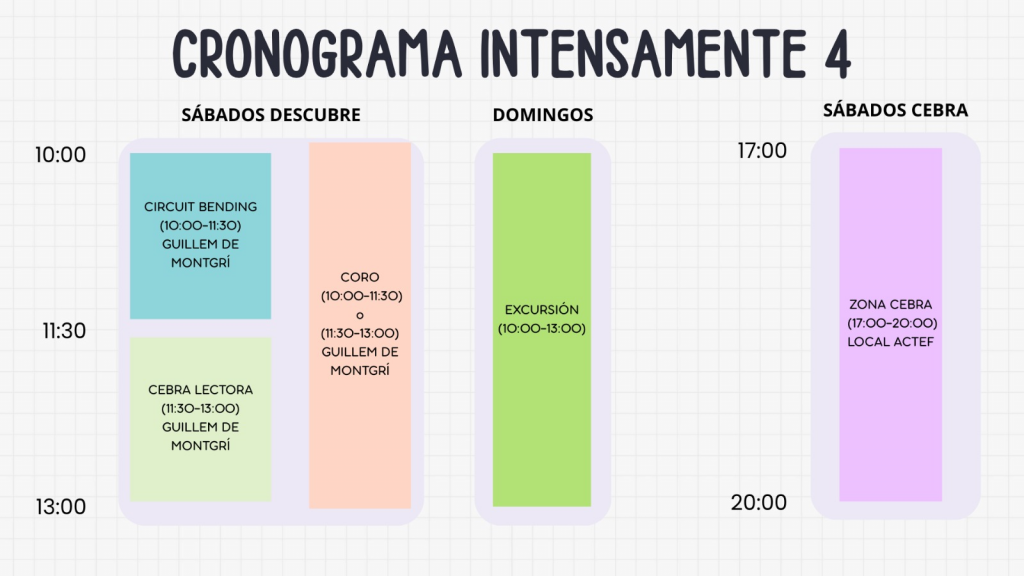 CRONOGRAMA INTENSAMENTE 4

SÁBADOS DESCUBRE

10:00

11:30

13:00

CIRCUIT BENDING (10:00-11:30) GUILLEM DE MONTGRÍ

CEBRA LECTORA (11:30-13:00) GUILLEM DE MONTGRÍ

CORO (10:00-11:30) o (11:30-13:00) GUILLEM DE MONTGRÍ

DOMINGOS

EXCURSIÓN (10:00-13:00)

SÁBADOS CEBRA

17:00

20:00

ZONA CEBRA (17:00-20:00) LOCAL ACTEF